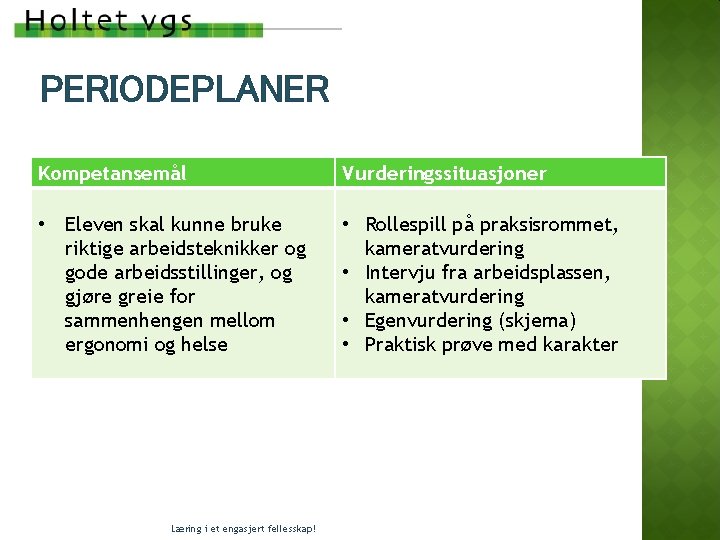 Holtet vgs

PERIODEPLANER

| Kompetansemål | Vurderingssituasjoner |
|---|---|
| • Eleven skal kunne bruke riktige arbeidsteknikker og gode arbeidsstillinger, og gjøre greie for sammenhengen mellom ergonomi og helse | • Rollespill på praksisrommet, kameratvurdering • Intervju fra arbeidsplassen, kameratvurdering • Egenvurdering (skjema) • Praktisk prøve med karakter |

Læring i et engasjert fellesskap!